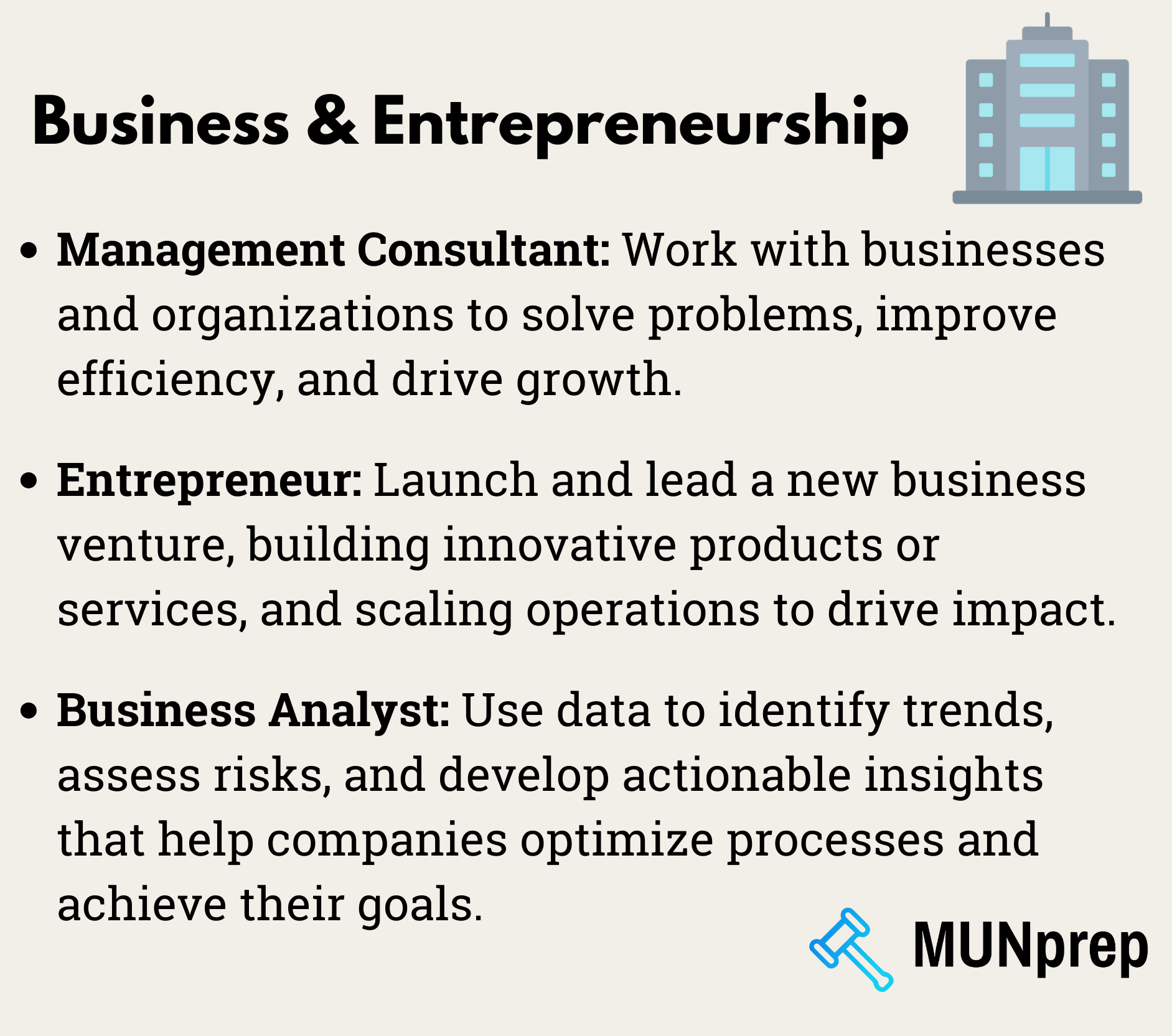 Business & Entrepreneurship

• Management Consultant: Work with businesses and organizations to solve problems, improve efficiency, and drive growth.

• Entrepreneur: Launch and lead a new business venture, building innovative products or services, and scaling operations to drive impact.

• Business Analyst: Use data to identify trends, assess risks, and develop actionable insights that help companies optimize processes and achieve their goals.

MUNprep